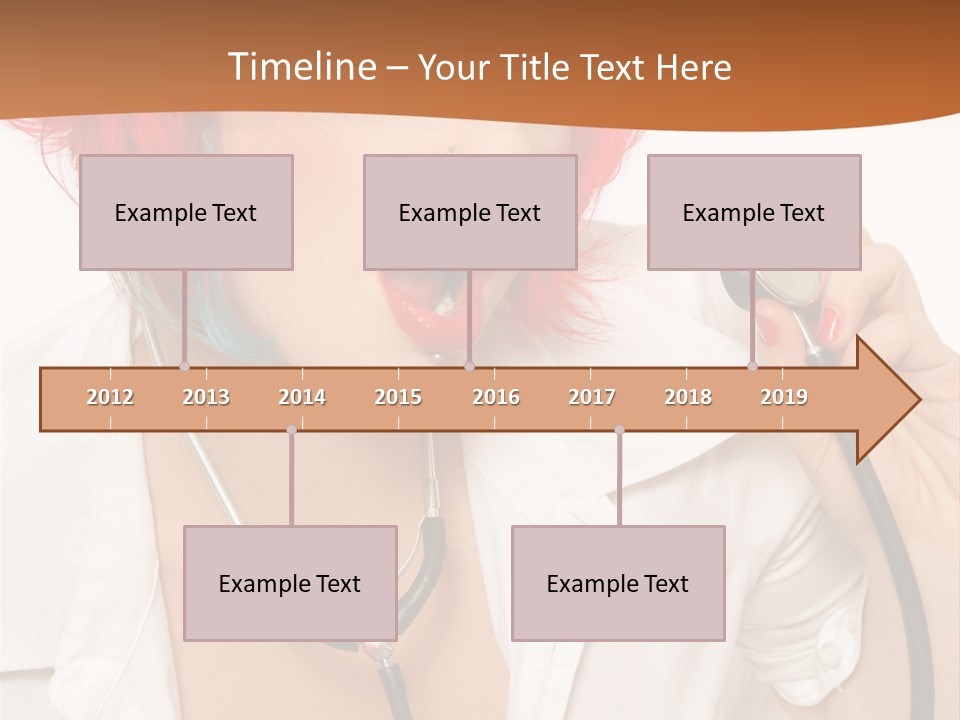 Timeline – Your Title Text Here

Example Text

Example Text

Example Text

2012 2013 2014 2015 2016 2017 2018 2019

Example Text

Example Text